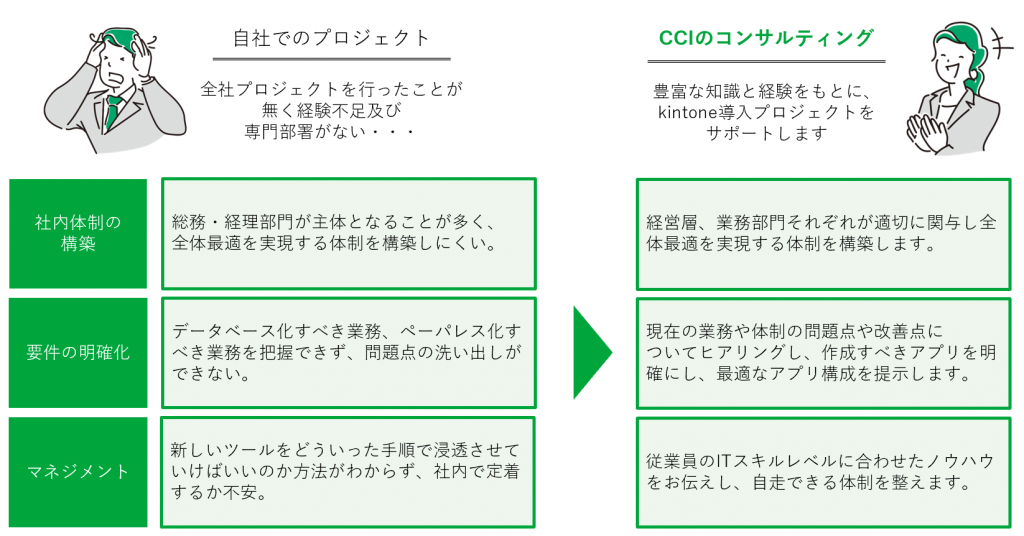 自社でのプロジェクト

全社プロジェクトを行ったことが無く経験不足及び専門部署がない・・・

CCIのコンサルティング

豊富な知識と経験をもとに、kintone導入プロジェクトをサポートします

社内体制の構築

総務・経理部門が主体となることが多く、全体最適を実現する体制を構築しにくい。

経営層、業務部門それぞれが適切に関与し全体最適を実現する体制を構築します。

要件の明確化

データベース化すべき業務、ペーパレス化すべき業務を把握できず、問題点の洗い出しができない。

現在の業務や体制の問題点や改善点についてヒアリングし、作成すべきアプリを明確にし、最適なアプリ構成を提示します。

マネジメント

新しいツールをどういった手順で浸透させていけばいいのか方法がわからず、社内で定着するか不安。

従業員のITスキルレベルに合わせたノウハウをお伝えし、自走できる体制を整えます。